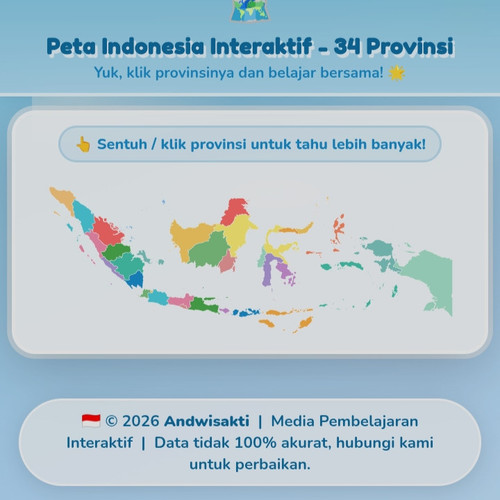 Peta Indonesia Interaktif - 34 Provinsi

Yuk, klik provinsinya dan belajar bersama! 🌟

👆 Sentuh / klik provinsi untuk tahu lebih banyak!

🇮🇩 © 2026 Andwisakti | Media Pembelajaran Interaktif | Data tidak 100% akurat, hubungi kami untuk perbaikan.